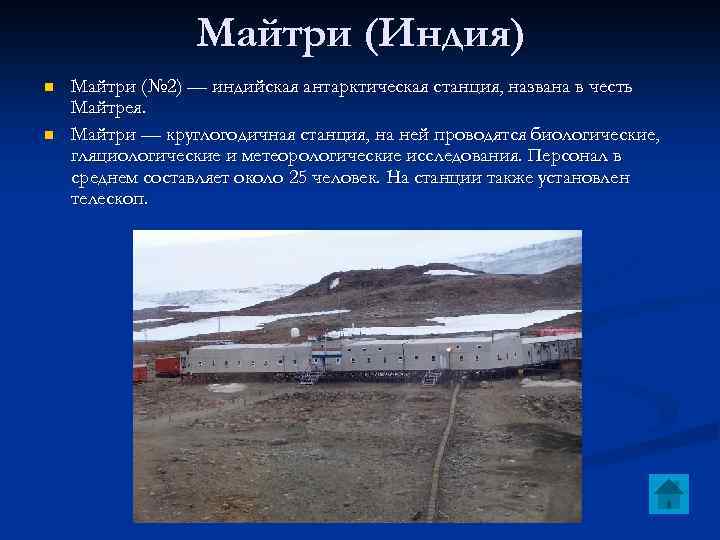 Майтри (Индия)

Майтри (№2) — индийская антарктическая станция, названа в честь Майтрея.

Майтри — круглогодичная станция, на ней проводятся биологические, гляциологические и метеорологические исследования. Персонал в среднем составляет около 25 человек. На станции также установлен телескоп.